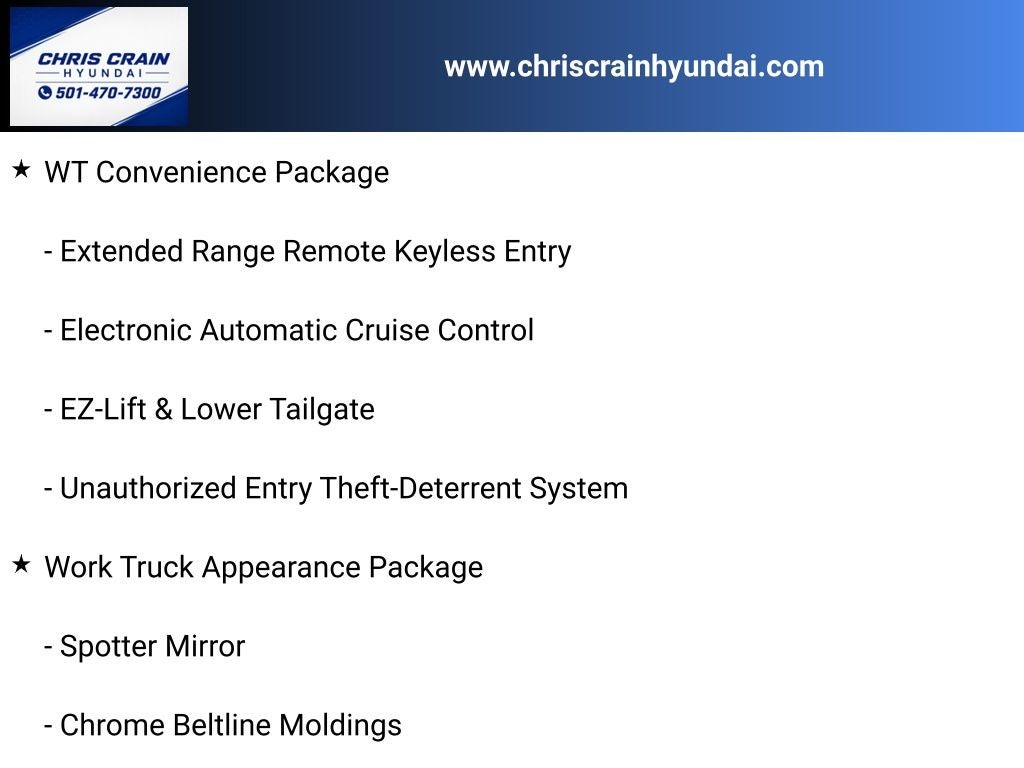 CHRIS CRAIN
HYUNDAI
501-470-7300

www.chriscrainhyundai.com

★ WT Convenience Package

- Extended Range Remote Keyless Entry

- Electronic Automatic Cruise Control

- EZ-Lift & Lower Tailgate

- Unauthorized Entry Theft-Deterrent System

★ Work Truck Appearance Package

- Spotter Mirror

- Chrome Beltline Moldings